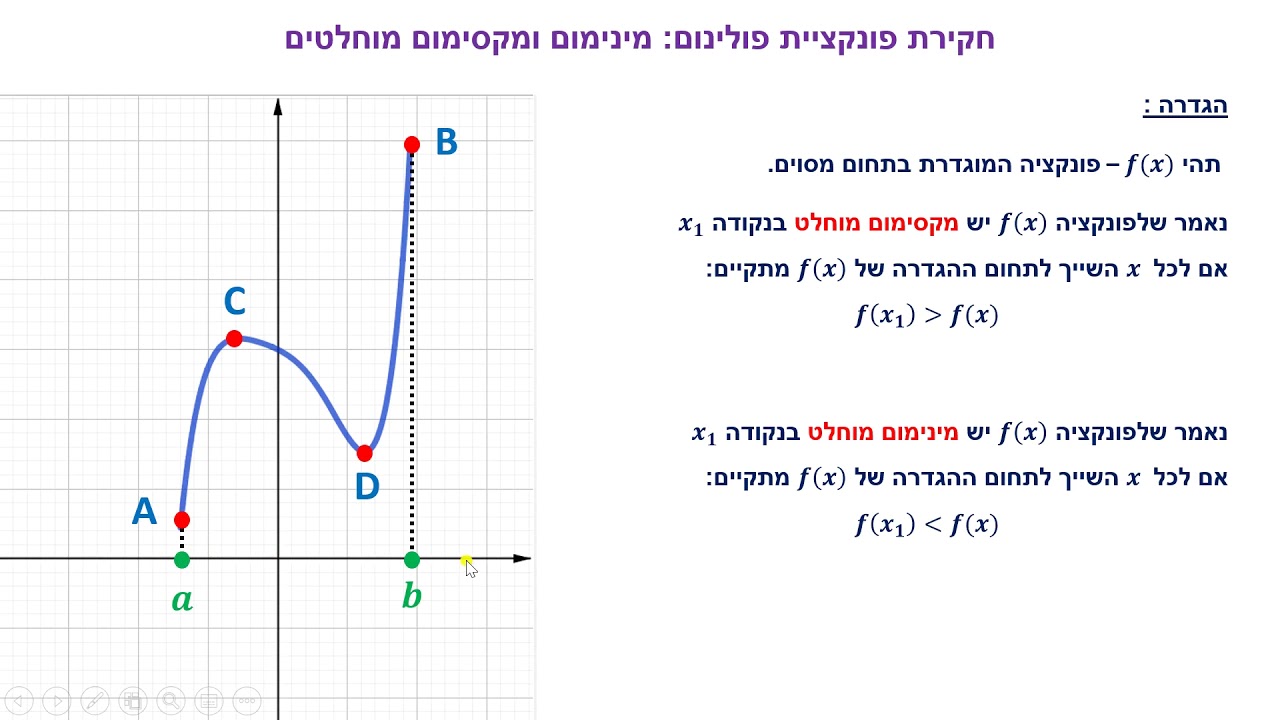 חקירת פונקציית פולינום: מינימום ומקסימום מוחלטים

הגדרה :

תהי $f(x)$ – פונקציה המוגדרת בתחום מסוים.

נאמר שלפונקציה $f(x)$ יש מקסימום מוחלט בנקודה $x_1$ אם לכל $x$ השייך לתחום ההגדרה של $f(x)$ מתקיים:
$f(x_1) > f(x)$

נאמר שלפונקציה $f(x)$ יש מינימום מוחלט בנקודה $x_1$ אם לכל $x$ השייך לתחום ההגדרה של $f(x)$ מתקיים:
$f(x_1) < f(x)$

B
C
D
A
$a$
$b$